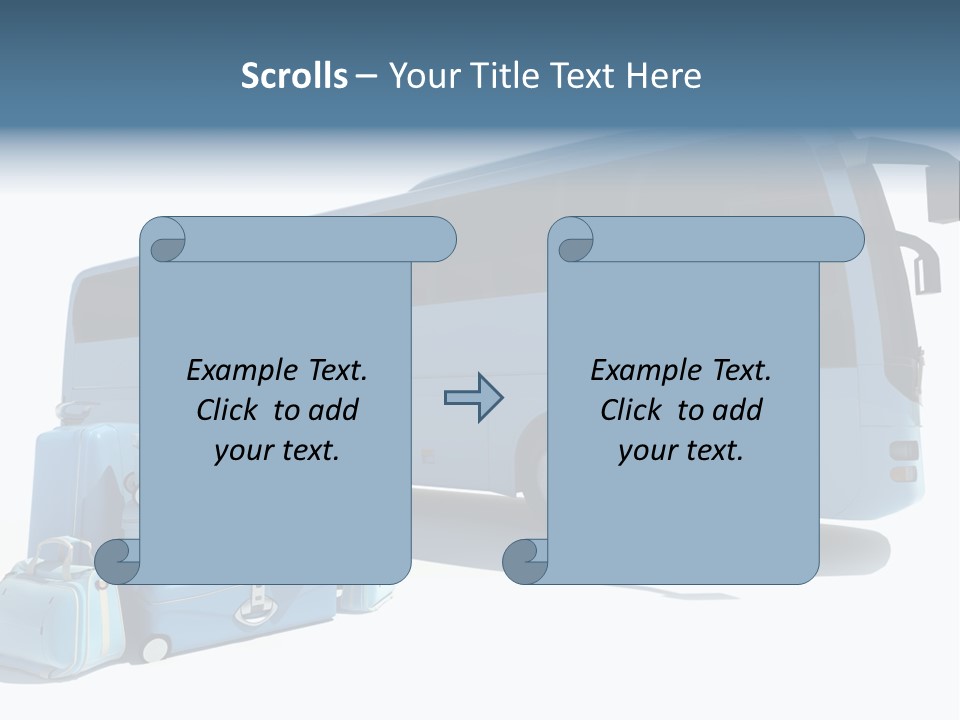 Scrolls – Your Title Text Here

Example Text. Click to add your text.

Example Text. Click to add your text.